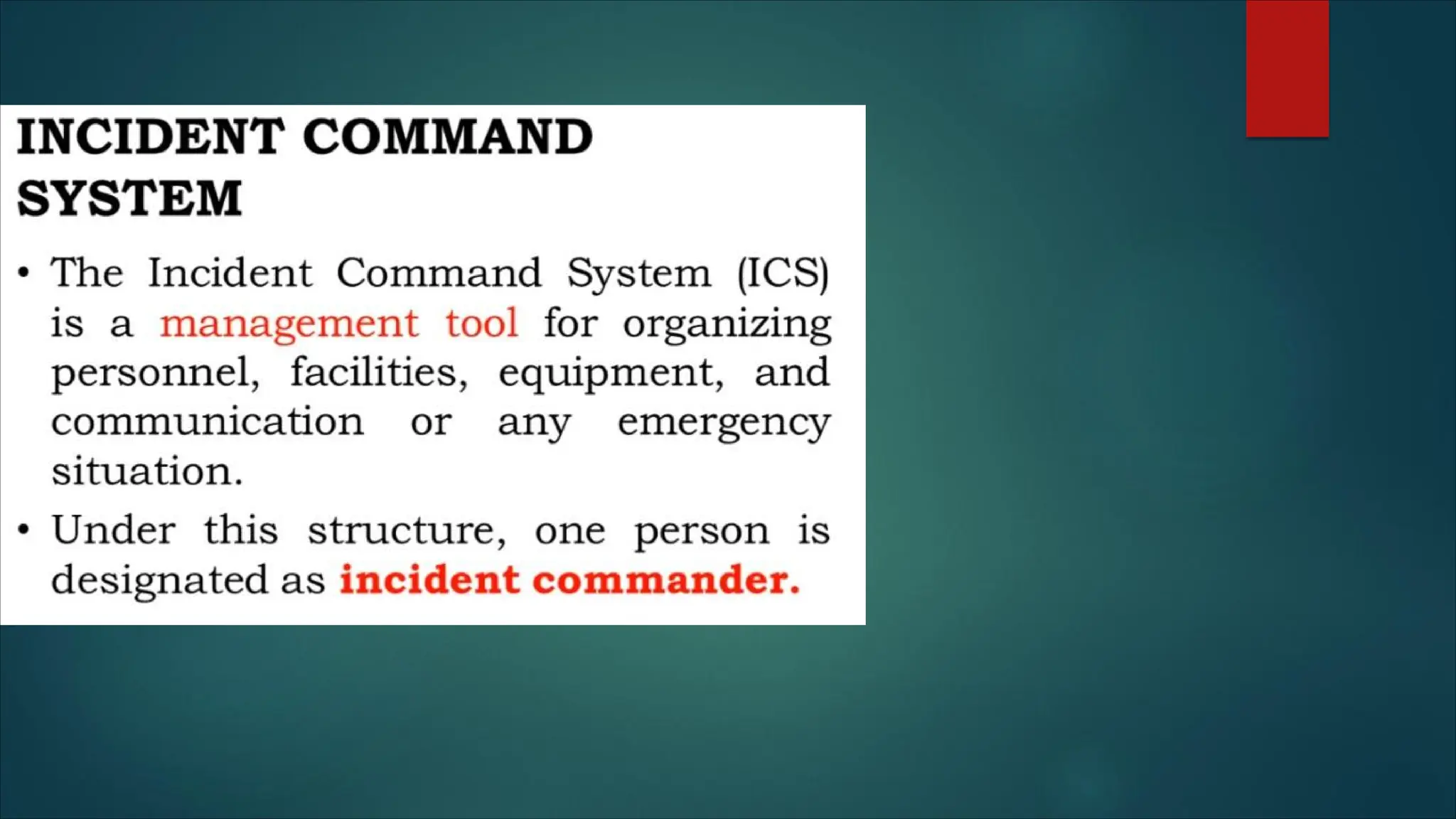 INCIDENT COMMAND SYSTEM

• The Incident Command System (ICS) is a management tool for organizing personnel, facilities, equipment, and communication or any emergency situation.

• Under this structure, one person is designated as incident commander.